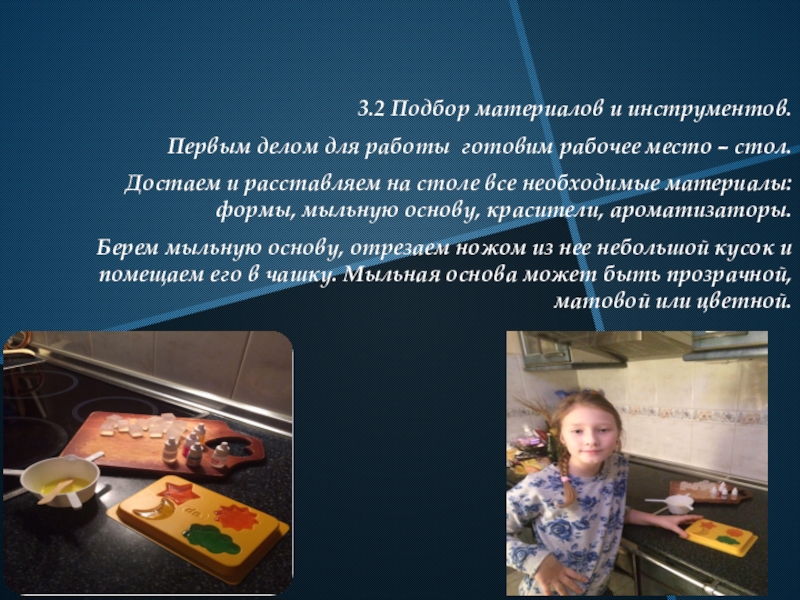 3.2 Подбор материалов и инструментов.

Первым делом для работы готовим рабочее место – стол.

Достаем и расставляем на столе все необходимые материалы: формы, мыльную основу, красители, ароматизаторы.

Берем мыльную основу, отрезаем ножом из нее небольшой кусок и помещаем его в чашку. Мыльная основа может быть прозрачной, матовой или цветной.